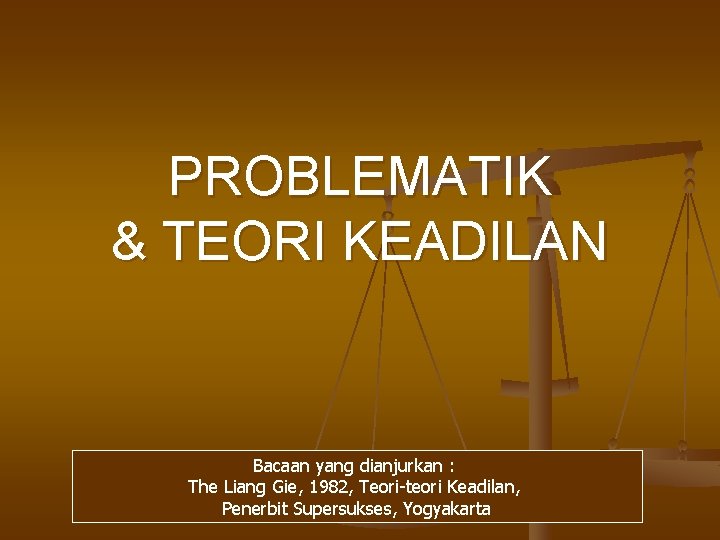 PROBLEMATIK & TEORI KEADILAN

Bacaan yang dianjurkan :
The Liang Gie, 1982, Teori-teori Keadilan,
Penerbit Supersukses, Yogyakarta